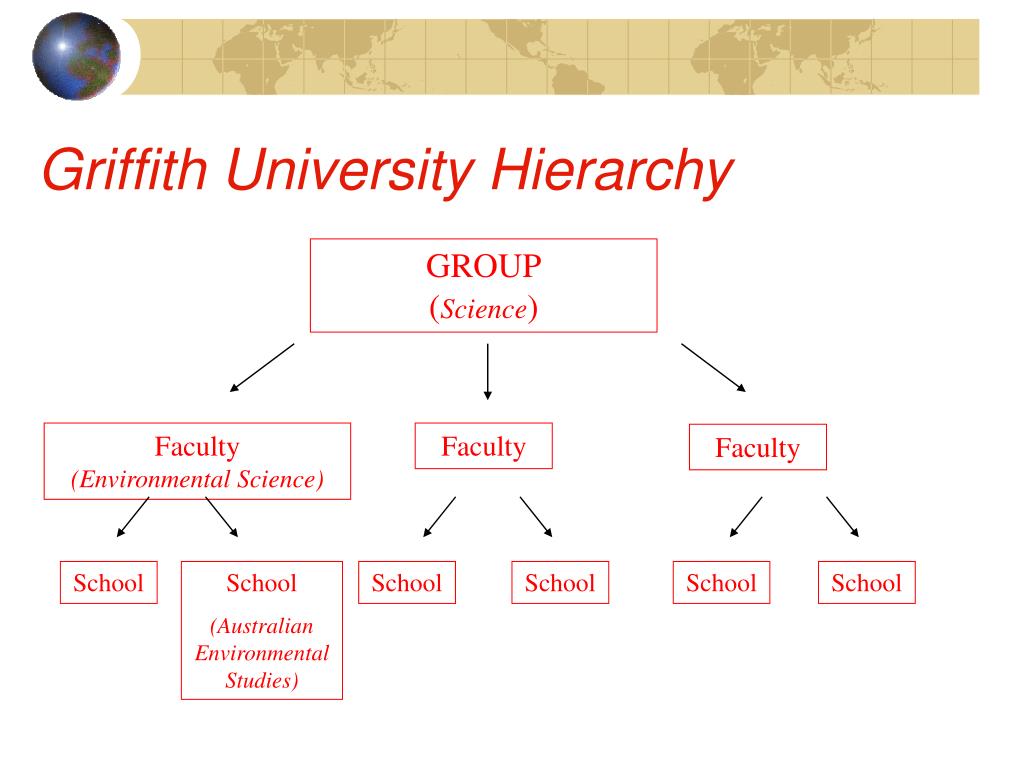 Griffith University Hierarchy

GROUP
(Science)

Faculty
(Environmental Science)

Faculty

Faculty

School

School
(Australian Environmental Studies)

School

School

School

School